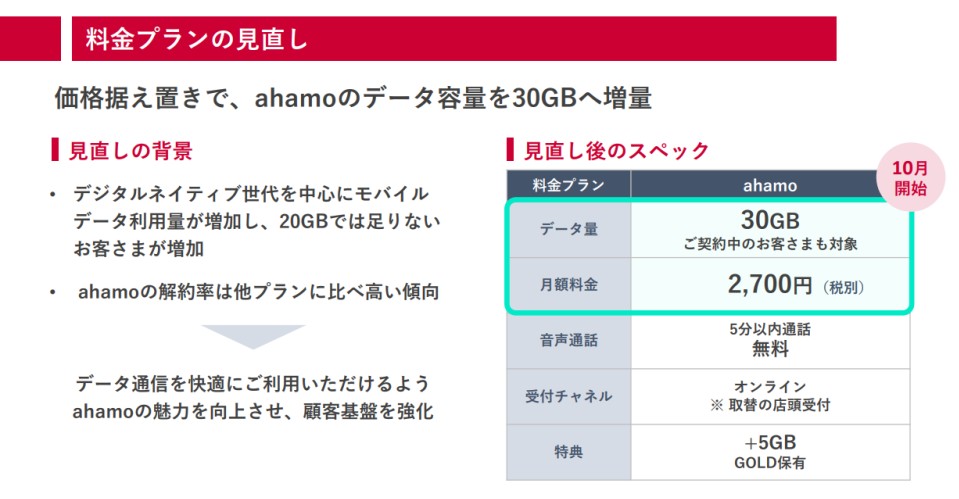 料金プランの見直し

価格据え置きで、ahamoのデータ容量を30GBへ増量

見直しの背景

• デジタルネイティブ世代を中心にモバイルデータ利用量が増加し、20GBでは足りないお客さまが増加

• ahamoの解約率は他プランに比べ高い傾向

データ通信を快適にご利用いただけるよう
ahamoの魅力を向上させ、顧客基盤を強化

見直し後のスペック

10月開始

| 料金プラン | ahamo |
|---|---|
| データ量 | 30GB ご契約中のお客さまも対象 |
| 月額料金 | 2,700円（税別） |
| 音声通話 | 5分以内通話 無料 |
| 受付チャネル | オンライン ※ 取替の店頭受付 |
| 特典 | +5GB GOLD保有 |